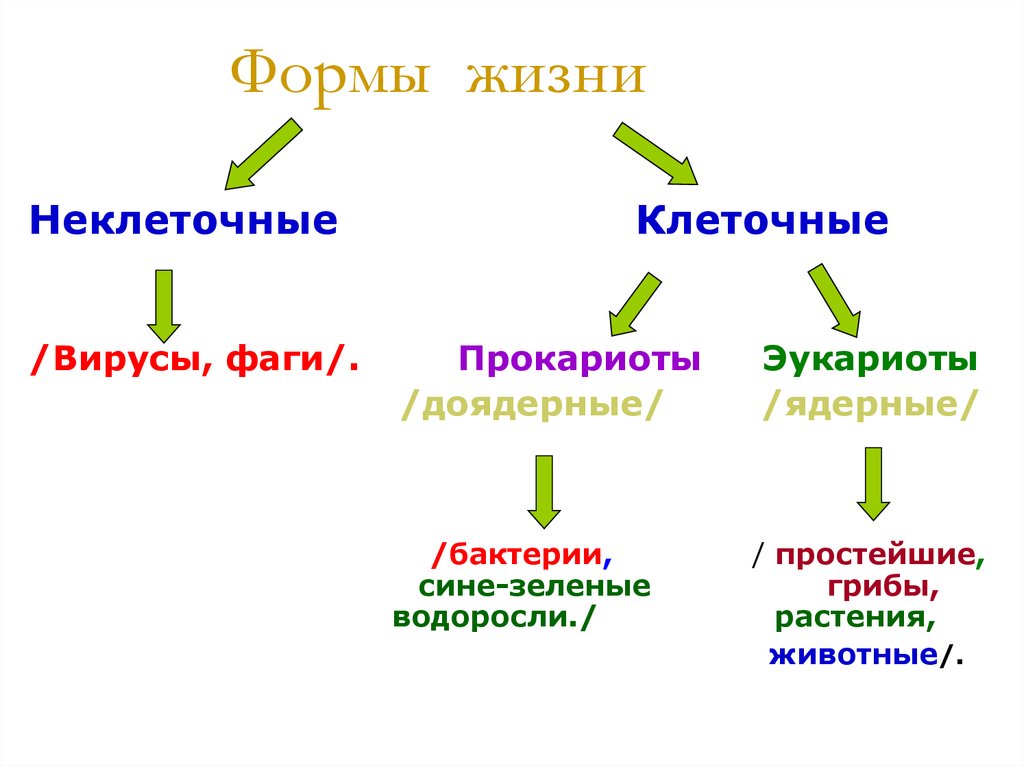 Формы жизни

Неклеточные

Клеточные

/Вирусы, фаги/.

Прокариоты
/доядерные/

Эукариоты
/ядерные/

/бактерии,
сине-зеленые
водоросли./

/ простейшие,
грибы,
растения,
животные/.